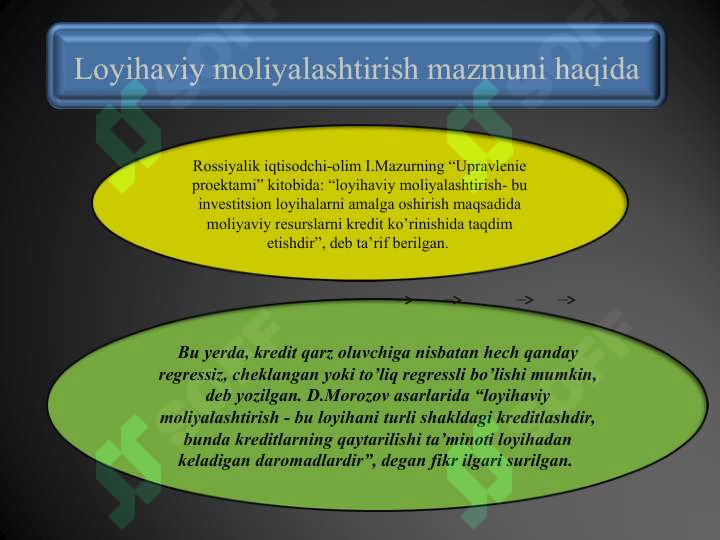 Loyihaviy moliyalashtirish mazmuni haqida

Rossiyalik iqtisodchi-olim I.Mazurning “Upravlenie proektami” kitobida: “loyihaviy moliyalashtirish- bu investitsion loyihalarni amalga oshirish maqsadida moliyaviy resurslarni kredit ko’rinishida taqdim etishdir”, deb ta’rif berilgan.

Bu yerda, kredit qarz oluvchiga nisbatan hech qanday regressiz, cheklangan yoki to’liq regressli bo’lishi mumkin, deb yozilgan. D.Morozov asarlarida “loyihaviy moliyalashtirish - bu loyihani turli shakldagi kreditlashdir, bunda kreditlarning qaytarilishi ta’minoti loyihadan keladigan daromadlardir”, degan fikr ilgari surilgan.